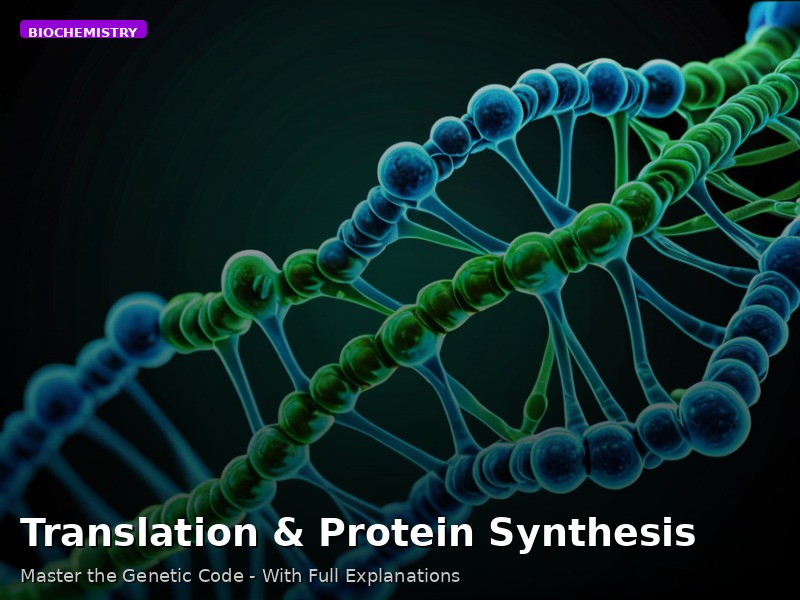 BIOCHEMISTRY

Translation & Protein Synthesis

Master the Genetic Code - With Full Explanations